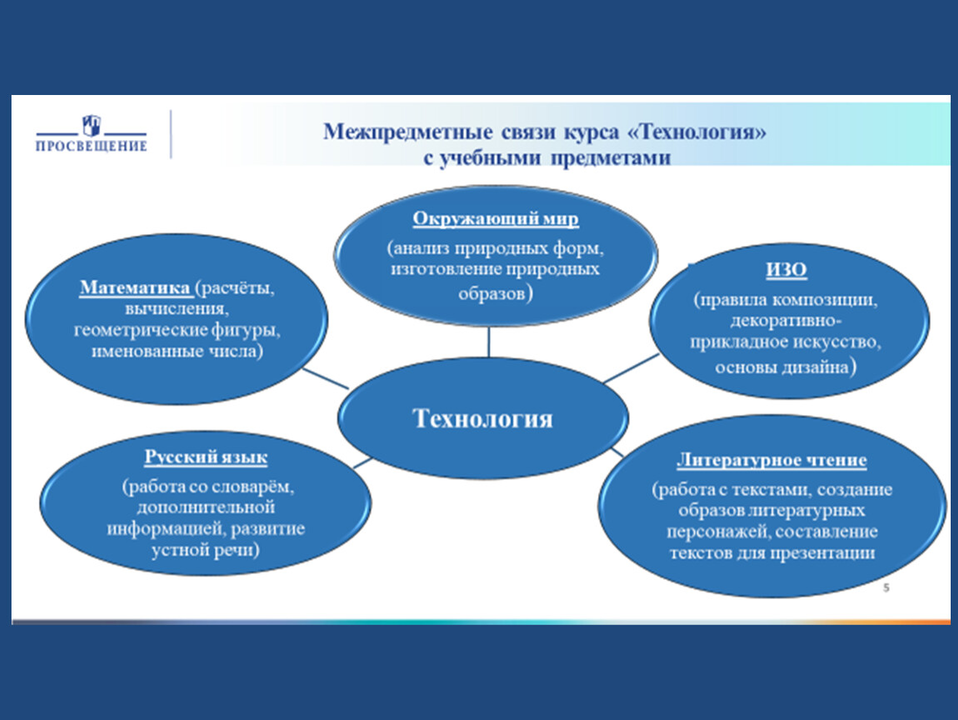 ПРОСВЕЩЕНИЕ

Межпредметные связи курса «Технология» с учебными предметами

Окружающий мир
(анализ природных форм, изготовление природных образов)

Математика (расчёты, вычисления, геометрические фигуры, именованные числа)

ИЗО
(правила композиции, декоративно-прикладное искусство, основы дизайна)

Технология

Русский язык
(работа со словарём, дополнительной информацией, развитие устной речи)

Литературное чтение
(работа с текстами, создание образов литературных персонажей, составление текстов для презентации

5